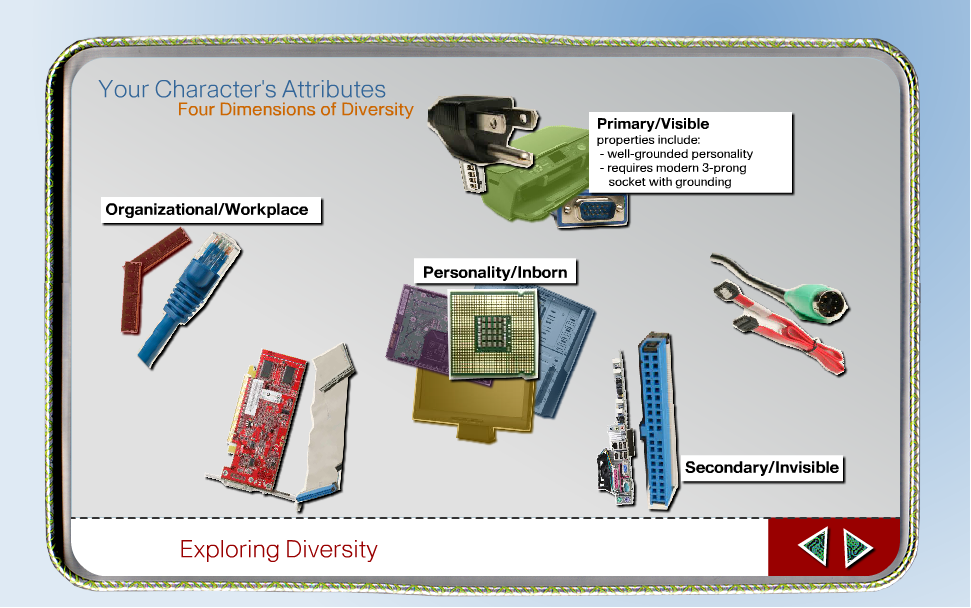 Your Character's Attributes
Four Dimensions of Diversity

Primary/Visible
properties include:
- well-grounded personality
- requires modern 3-prong socket with grounding

Organizational/Workplace

Personality/Inborn

Secondary/Invisible

Exploring Diversity